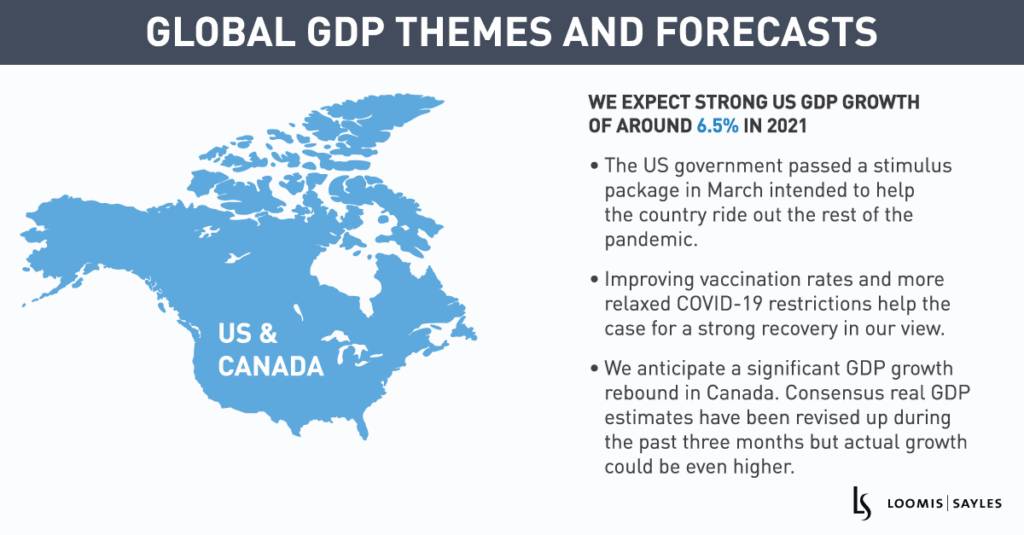 GLOBAL GDP THEMES AND FORECASTS

US & CANADA

WE EXPECT STRONG US GDP GROWTH OF AROUND 6.5% IN 2021

• The US government passed a stimulus package in March intended to help the country ride out the rest of the pandemic.

• Improving vaccination rates and more relaxed COVID-19 restrictions help the case for a strong recovery in our view.

• We anticipate a significant GDP growth rebound in Canada. Consensus real GDP estimates have been revised up during the past three months but actual growth could be even higher.

LS LOOMIS | SAYLES